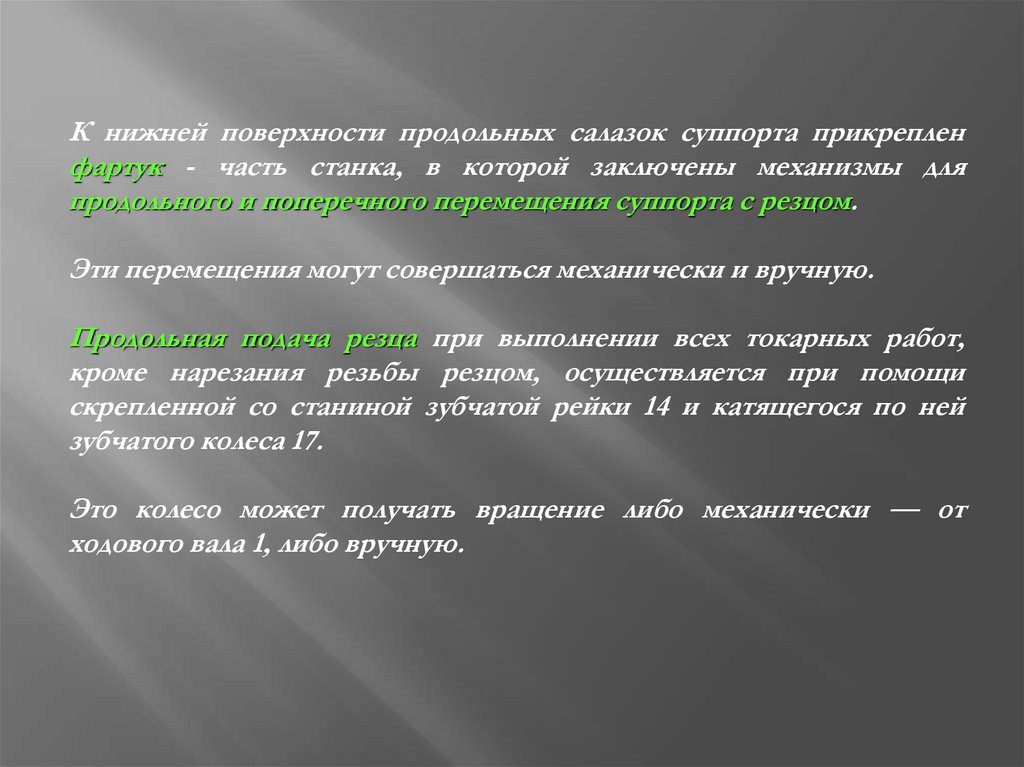 К нижней поверхности продольных салазок суппорта прикреплен фартук - часть станка, в которой заключены механизмы для продольного и поперечного перемещения суппорта с резцом.

Эти перемещения могут совершаться механически и вручную.

Продольная подача резца при выполнении всех токарных работ, кроме нарезания резьбы резцом, осуществляется при помощи скрепленной со станиной зубчатой рейки 14 и катящегося по ней зубчатого колеса 17.

Это колесо может получать вращение либо механически — от ходового вала 1, либо вручную.